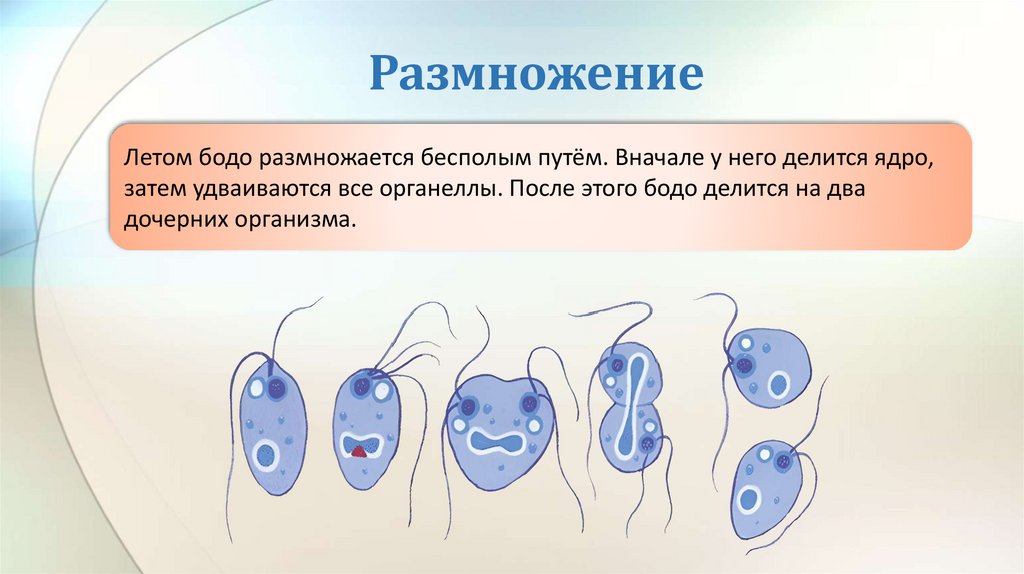 Размножение

Летом бодо размножается бесполым путём. Вначале у него делится ядро, затем удваиваются все органеллы. После этого бодо делится на два дочерних организма.